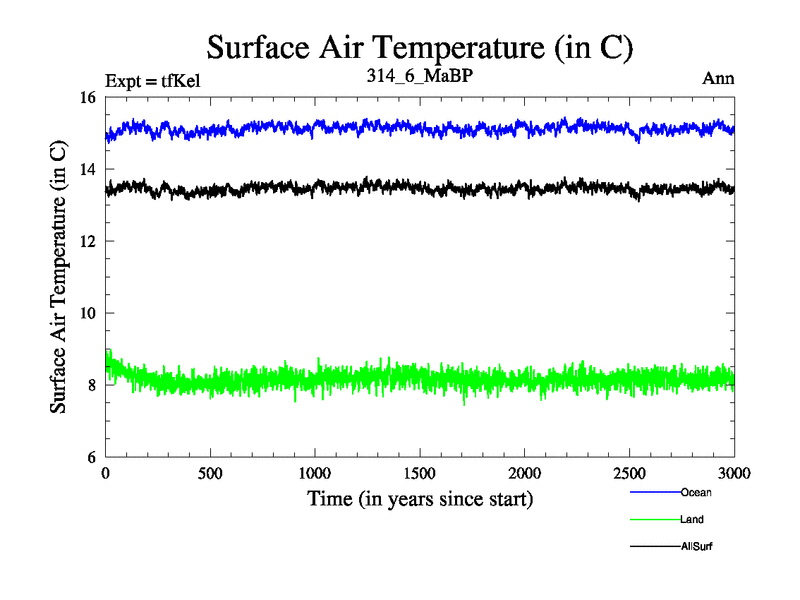 Surface Air Temperature (in C)

Expt = tfKel

314_6_MaBP

Ann

Surface Air Temperature (in C)

16
14
12
10
8
6

0
500
1000
1500
2000
2500
3000

Time (in years since start)

Ocean
Land
AllSurf